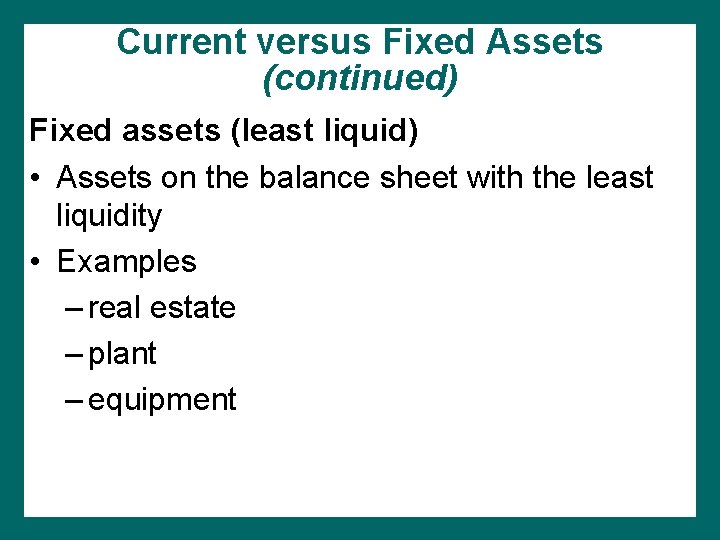 Current versus Fixed Assets
(continued)

Fixed assets (least liquid)

• Assets on the balance sheet with the least liquidity
• Examples
– real estate
– plant
– equipment